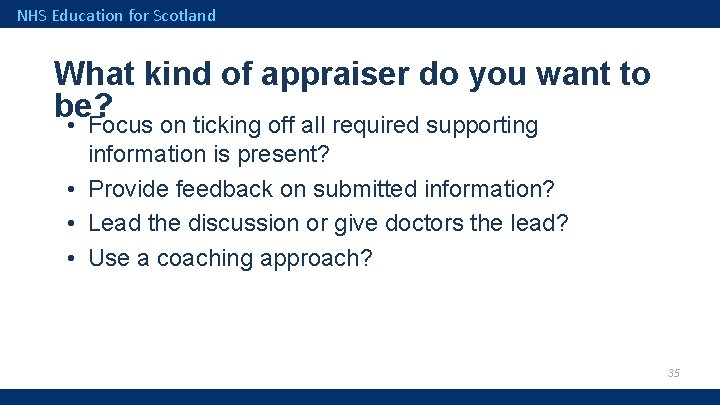 NHS Education for Scotland

What kind of appraiser do you want to be?

• Focus on ticking off all required supporting information is present?
• Provide feedback on submitted information?
• Lead the discussion or give doctors the lead?
• Use a coaching approach?

35